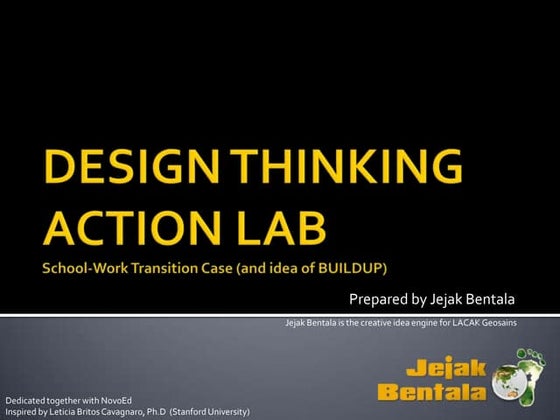 DESIGN THINKING ACTION LAB

School-Work Transition Case (and idea of BUILDUP)

Prepared by Jejak Bentala

Jejak Bentala is the creative idea engine for LACAK Geosains

Jejak Bentala

Dedicated together with NovoEd
Inspired by Leticia Britos Cavagnaro, Ph.D (Stanford University)